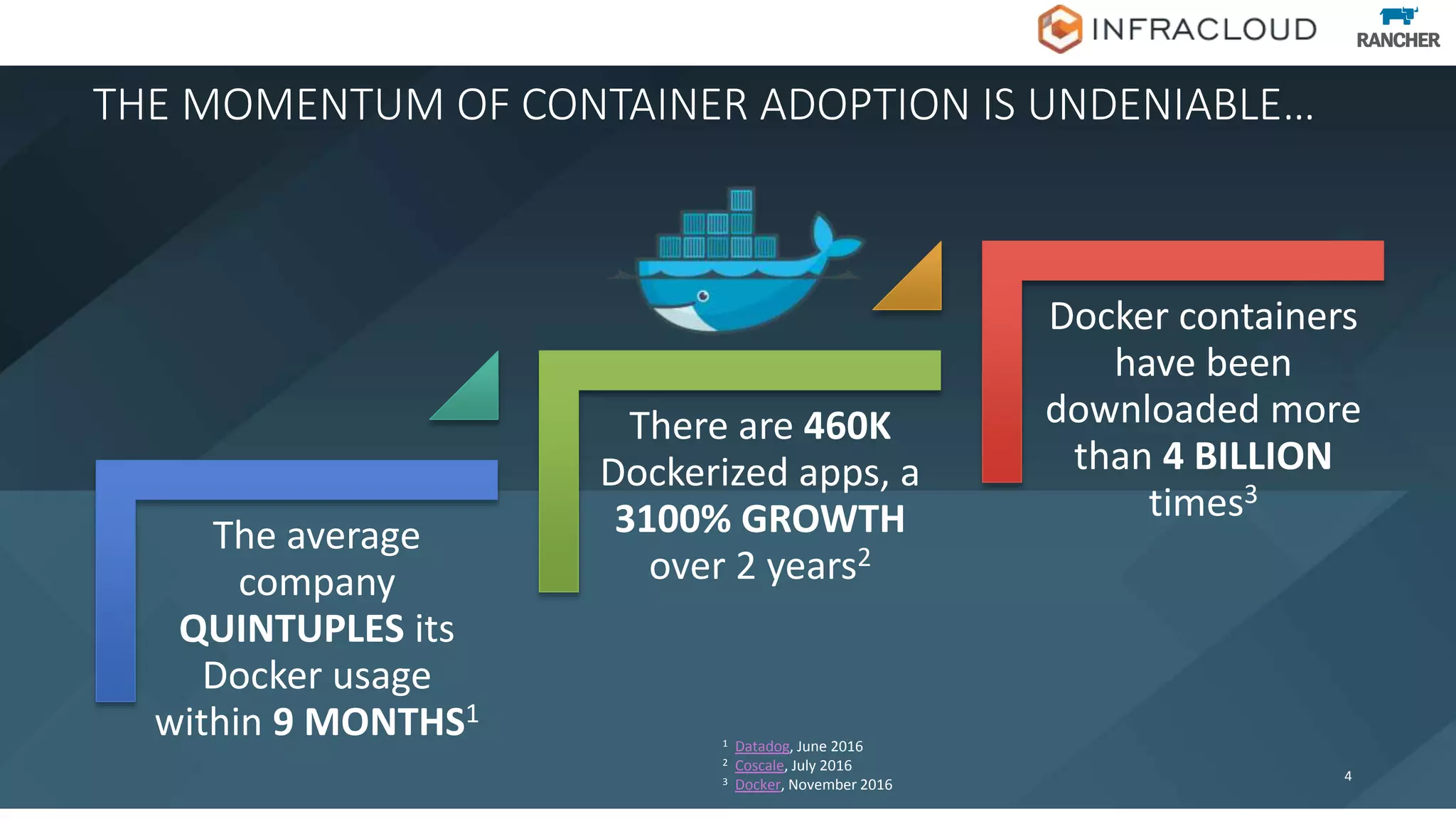 INFRACLOUD RANCHER

THE MOMENTUM OF CONTAINER ADOPTION IS UNDENIABLE…

The average company QUINTUPLES its Docker usage within 9 MONTHS$^1$

There are 460K Dockerized apps, a 3100% GROWTH over 2 years$^2$

Docker containers have been downloaded more than 4 BILLION times$^3$

$^1$ Datadog, June 2016
$^2$ Coscale, July 2016
$^3$ Docker, November 2016

4